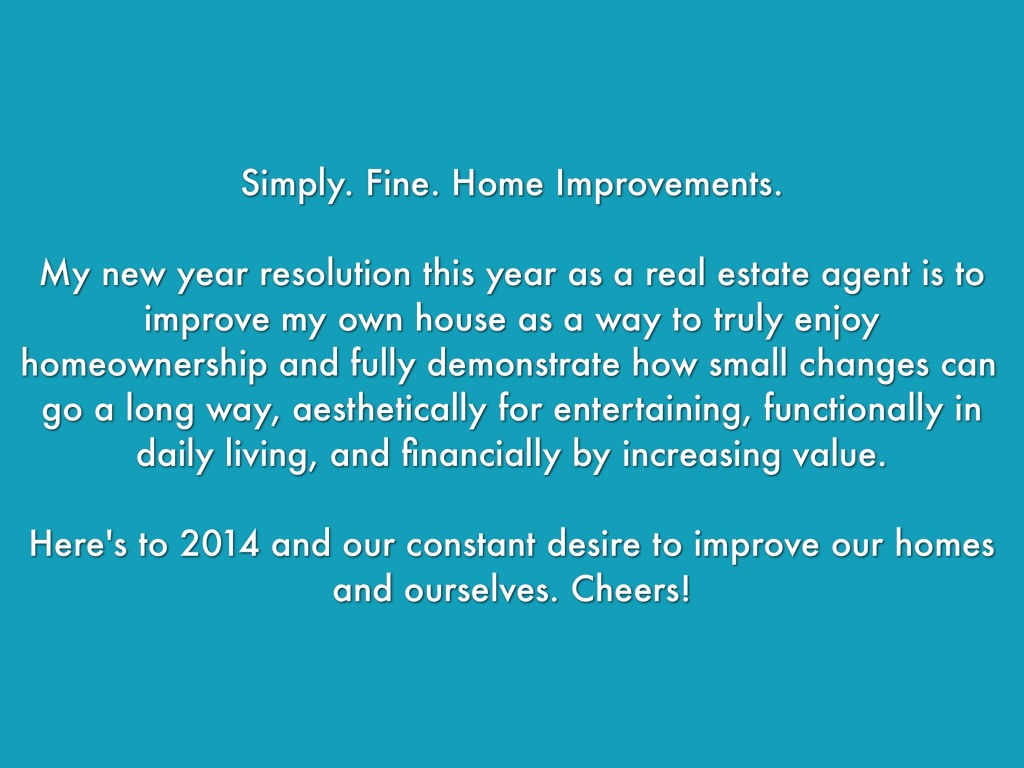 Simply. Fine. Home Improvements.

My new year resolution this year as a real estate agent is to improve my own house as a way to truly enjoy homeownership and fully demonstrate how small changes can go a long way, aesthetically for entertaining, functionally in daily living, and financially by increasing value.

Here's to 2014 and our constant desire to improve our homes and ourselves. Cheers!